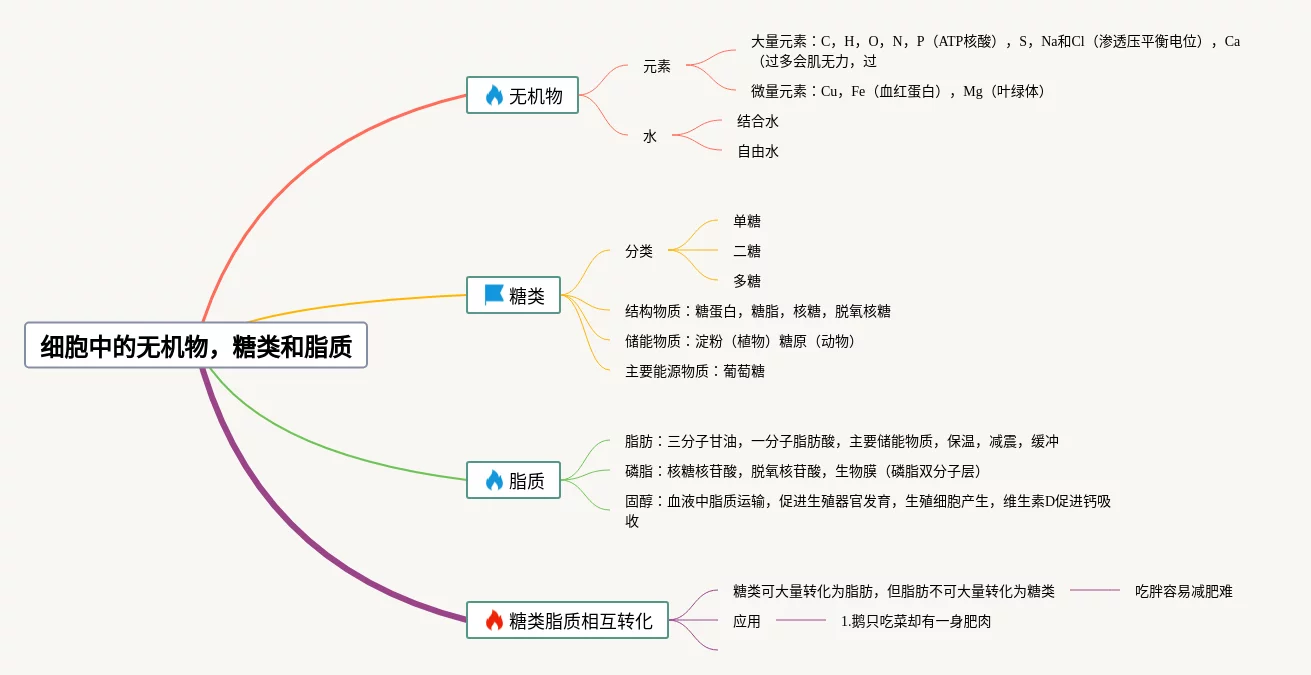 细胞中的无机物，糖类和脂质

无机物

元素

大量元素：C，H，O，N，P（ATP核酸），S，Na和Cl（渗透压平衡电位），Ca（过多会肌无力，过

微量元素：Cu，Fe（血红蛋白），Mg（叶绿体）

水

结合水

自由水

糖类

分类

单糖

二糖

多糖

结构物质：糖蛋白，糖脂，核糖，脱氧核糖

储能物质：淀粉（植物）糖原（动物）

主要能源物质：葡萄糖

脂质

脂肪：三分子甘油，一分子脂肪酸，主要储能物质，保温，减震，缓冲

磷脂：核糖核苷酸，脱氧核苷酸，生物膜（磷脂双分子层）

固醇：血液中脂质运输，促进生殖器官发育，生殖细胞产生，维生素D促进钙吸收

糖类脂质相互转化

糖类可大量转化为脂肪，但脂肪不可大量转化为糖类

吃胖容易减肥难

应用

1.鹅只吃菜却有一身肥肉